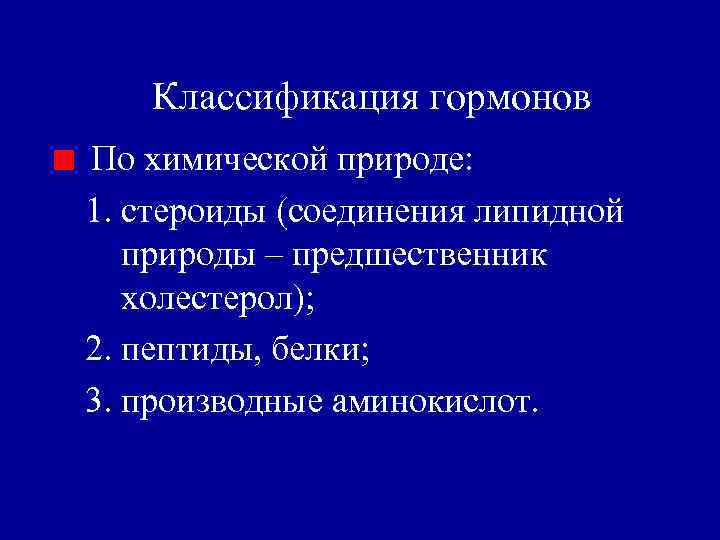 Классификация гормонов

По химической природе:

1. стероиды (соединения липидной природы – предшественник холестерол);

2. пептиды, белки;

3. производные аминокислот.